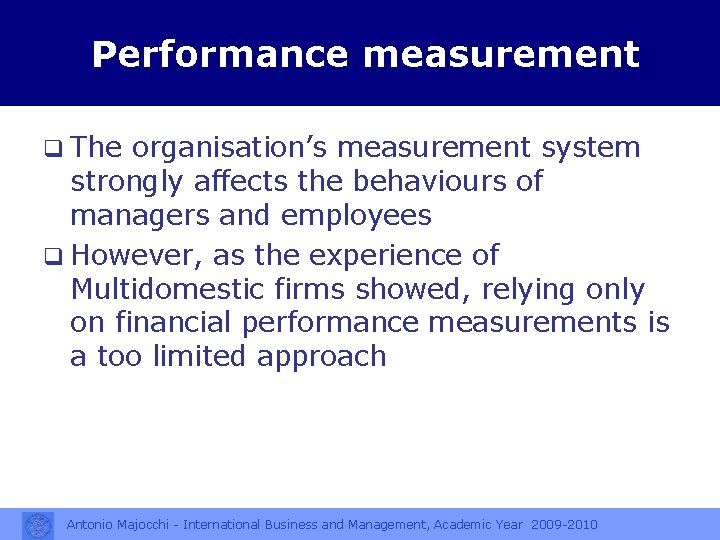 Performance measurement

❑ The organisation’s measurement system strongly affects the behaviours of managers and employees

❑ However, as the experience of Multidomestic firms showed, relying only on financial performance measurements is a too limited approach

Antonio Majocchi - International Business and Management, Academic Year 2009-2010